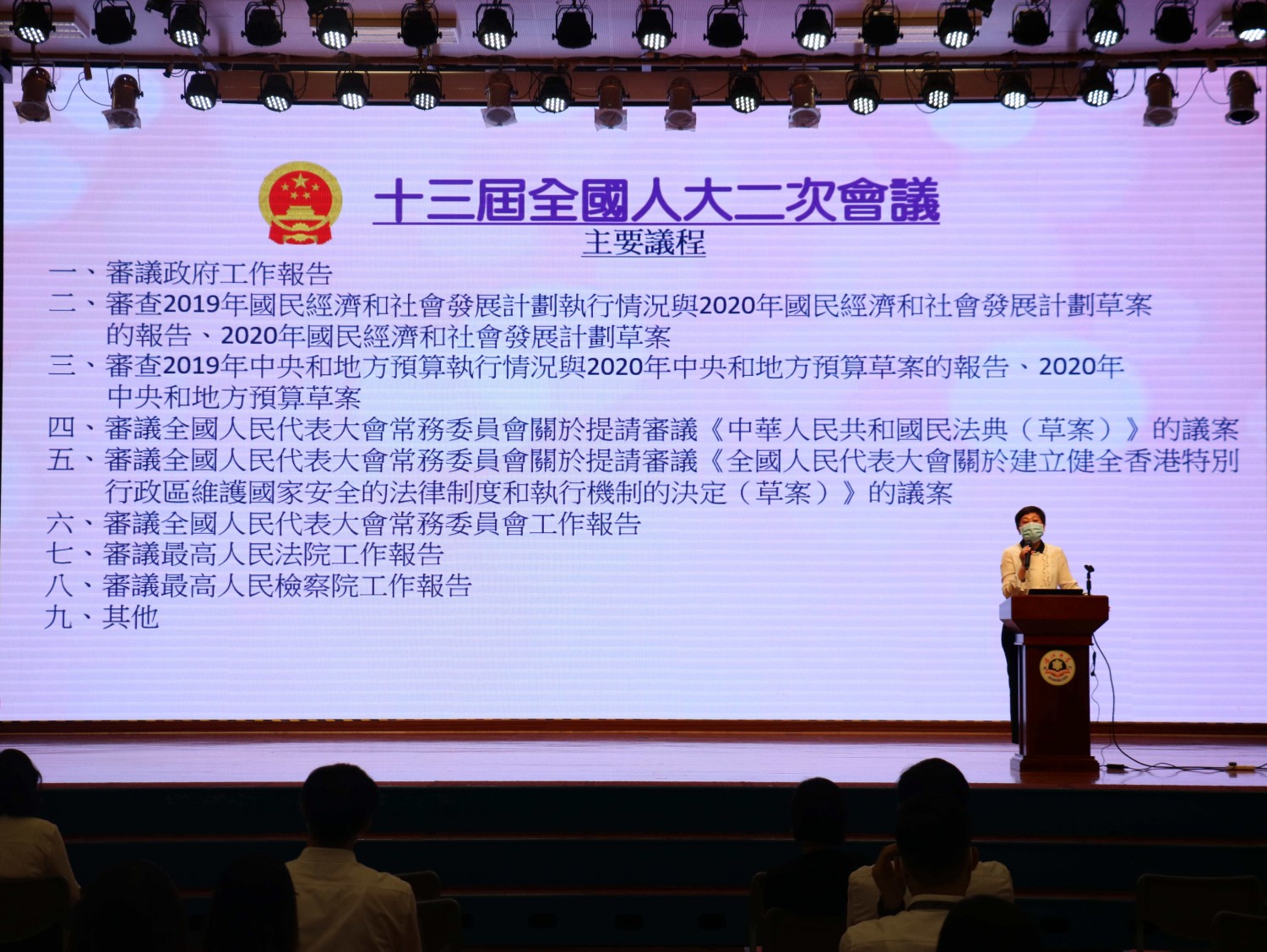 十三屆全國人大二次會議
主要議程

一、審議政府工作報告
二、審查2019年國民經濟和社會發展計劃執行情況與2020年國民經濟和社會發展計劃草案的報告、2020年國民經濟和社會發展計劃草案
三、審查2019年中央和地方預算執行情況與2020年中央和地方預算草案的報告、2020年中央和地方預算草案
四、審議全國人民代表大會常務委員會關於提請審議《中華人民共和國民法典（草案）》的議案
五、審議全國人民代表大會常務委員會關於提請審議《全國人民代表大會關於建立健全香港特別行政區維護國家安全的法律制度和執行機制的決定（草案）》的議案
六、審議全國人民代表大會常務委員會工作報告
七、審議最高人民法院工作報告
八、審議最高人民檢察院工作報告
九、其他